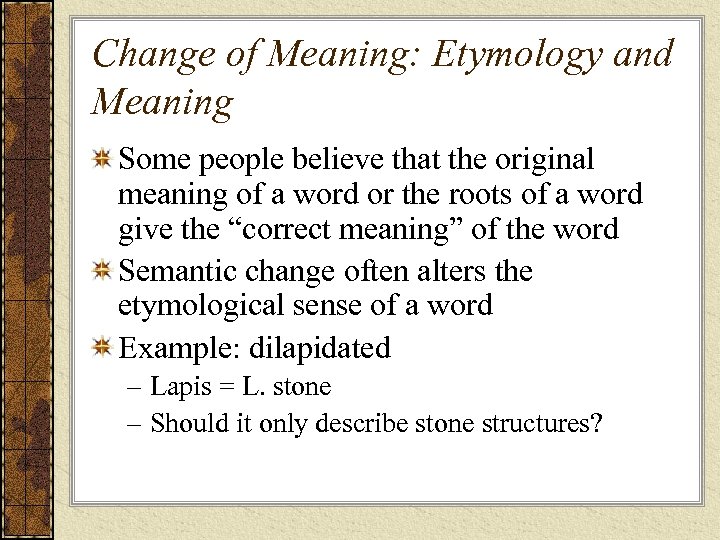 Change of Meaning: Etymology and Meaning

Some people believe that the original meaning of a word or the roots of a word give the “correct meaning” of the word

Semantic change often alters the etymological sense of a word

Example: dilapidated

– Lapis = L. stone

– Should it only describe stone structures?